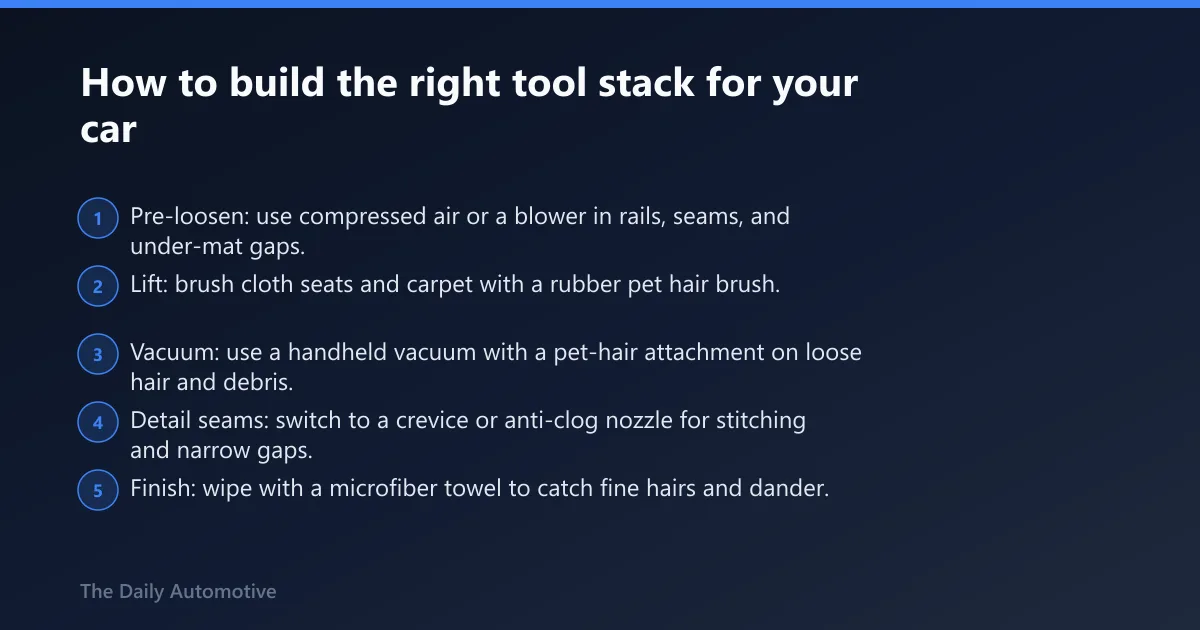 How to build the right tool stack for your car

1 Pre-loosen: use compressed air or a blower in rails, seams, and under-mat gaps.

2 Lift: brush cloth seats and carpet with a rubber pet hair brush.

3 Vacuum: use a handheld vacuum with a pet-hair attachment on loose hair and debris.

4 Detail seams: switch to a crevice or anti-clog nozzle for stitching and narrow gaps.

5 Finish: wipe with a microfiber towel to catch fine hairs and dander.

The Daily Automotive